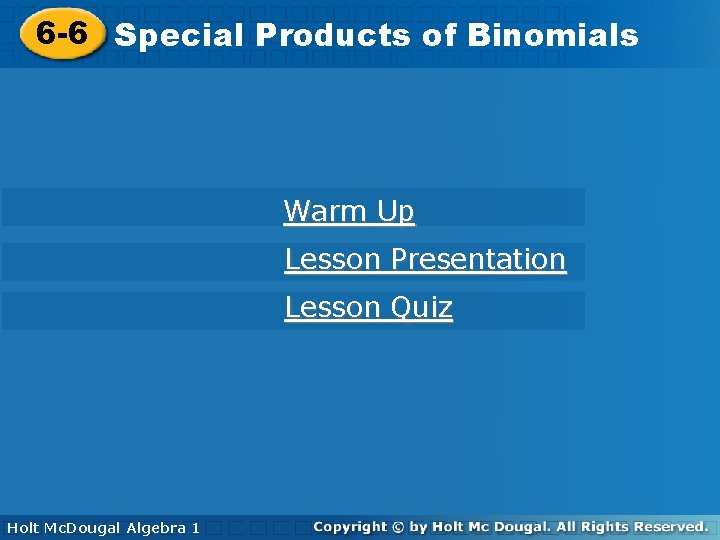 6-6 Special Products of Binomials

Warm Up

Lesson Presentation

Lesson Quiz

Holt McDougal Algebra 1

Copyright © by Holt Mc Dougal. All Rights Reserved.